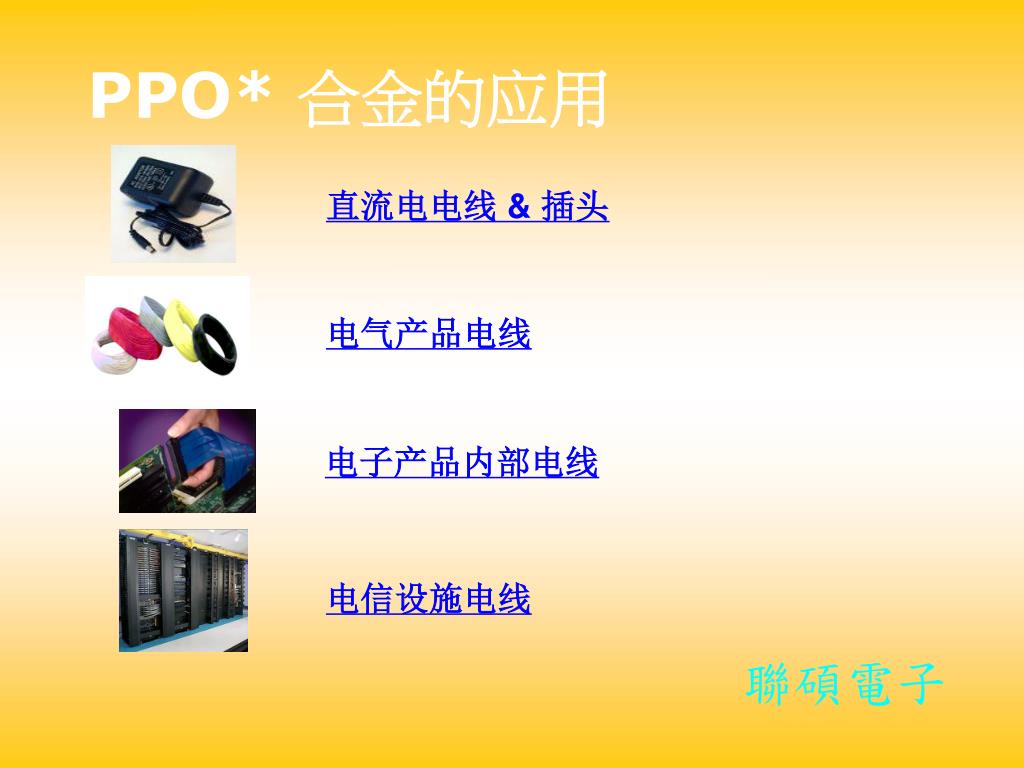 PPO* 合金的应用

直流电电线 & 插头

电气产品电线

电子产品内部电线

电信设施电线

聯碩電子